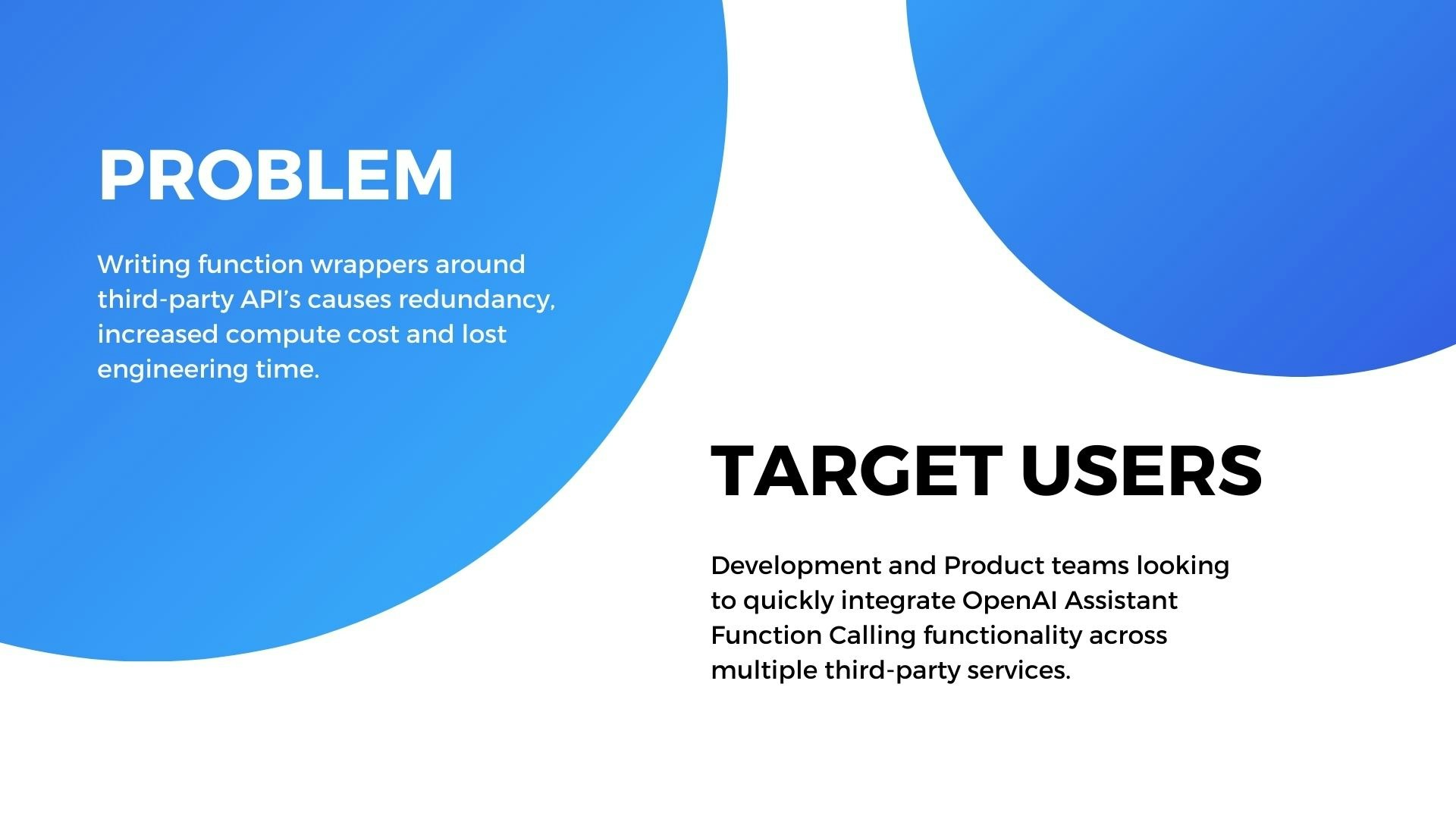 PROBLEM

Writing function wrappers around third-party API's causes redundancy, increased compute cost and lost engineering time.

TARGET USERS

Development and Product teams looking to quickly integrate OpenAI Assistant Function Calling functionality across multiple third-party services.